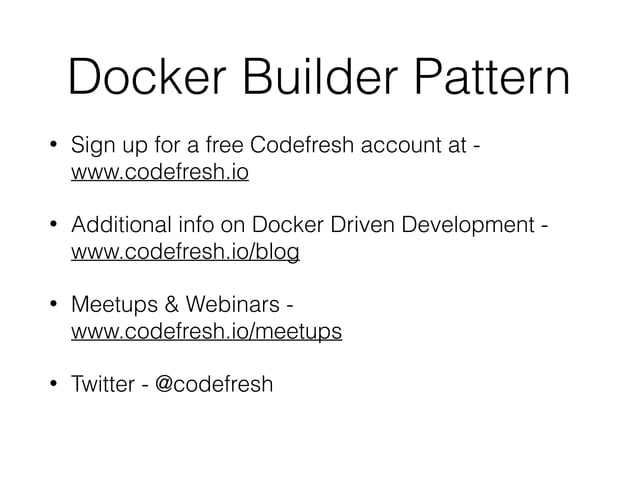 Docker Builder Pattern

• Sign up for a free Codefresh account at - www.codefresh.io

• Additional info on Docker Driven Development - www.codefresh.io/blog

• Meetups & Webinars - www.codefresh.io/meetups

• Twitter - @codefresh